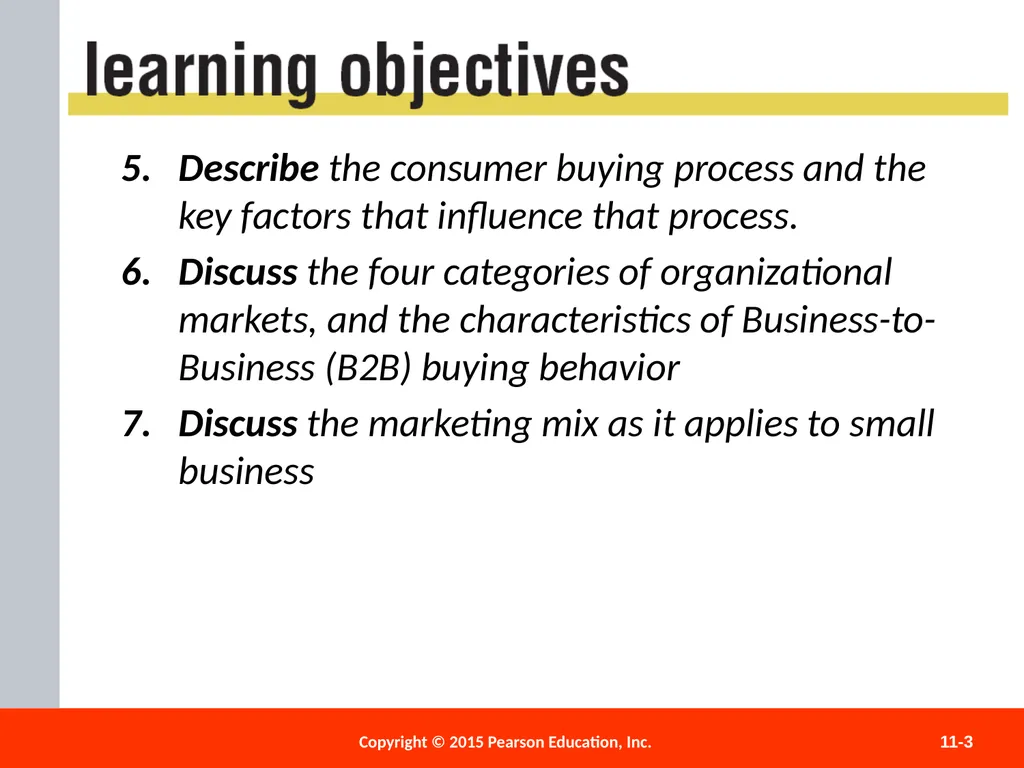 learning objectives

5. Describe the consumer buying process and the key factors that influence that process.

6. Discuss the four categories of organizational markets, and the characteristics of Business-to-Business (B2B) buying behavior

7. Discuss the marketing mix as it applies to small business

Copyright © 2015 Pearson Education, Inc.

11-3